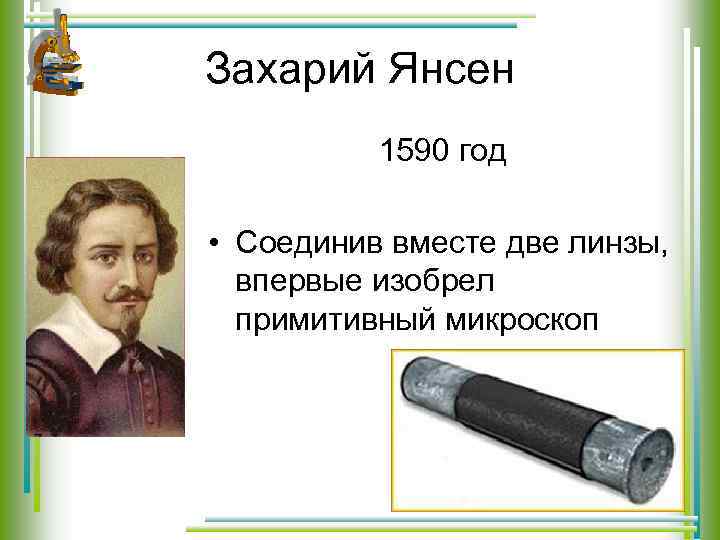 Захарий Янсен

1590 год

• Соединив вместе две линзы, впервые изобрел примитивный микроскоп